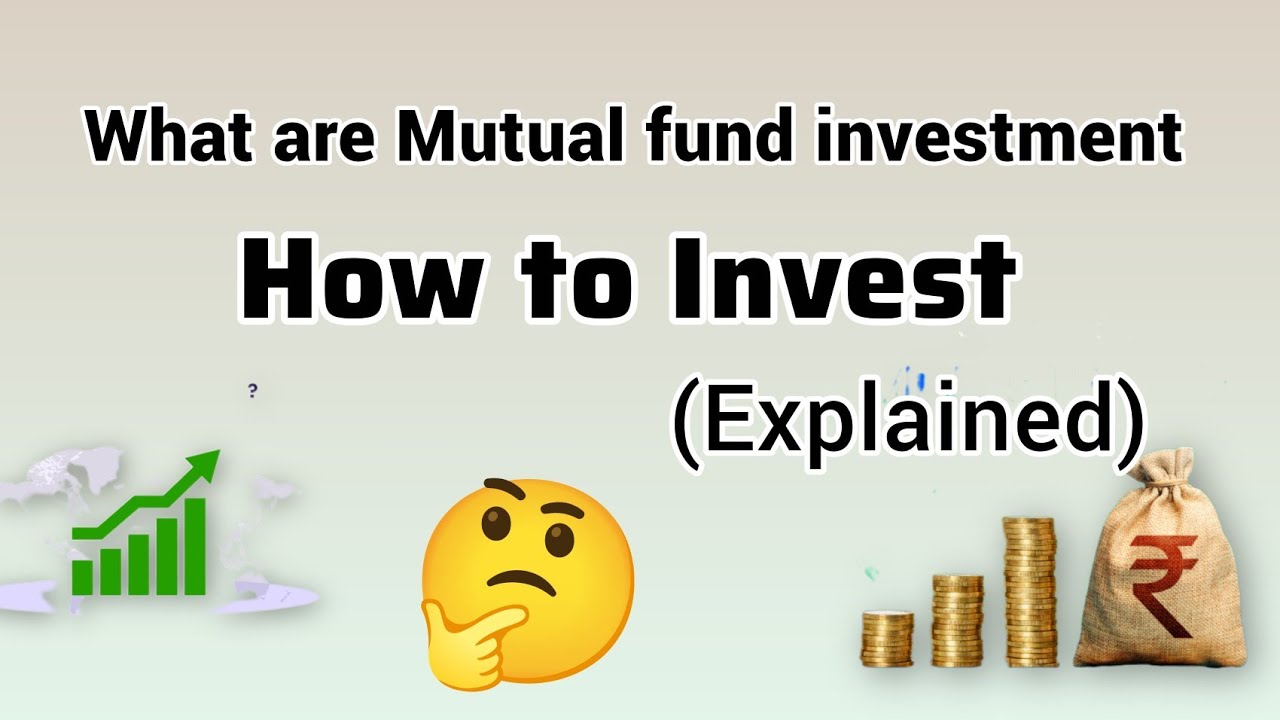 What are Mutual fund investment

How to Invest

?

(Explained)

₹